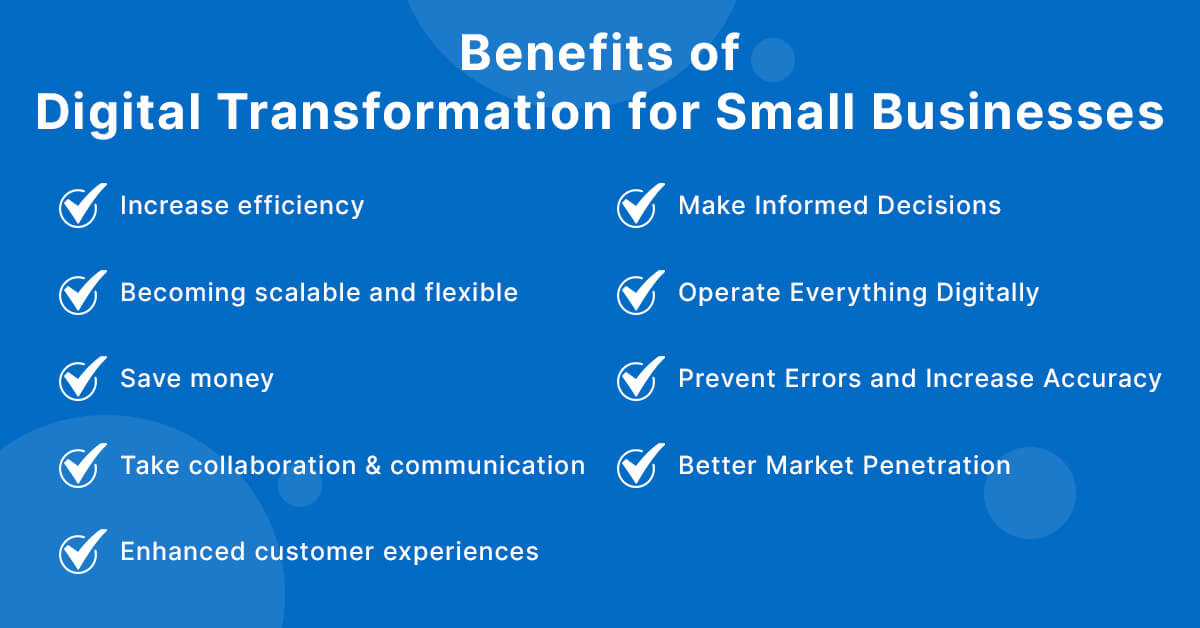 Benefits of
Digital Transformation for Small Businesses

Increase efficiency

Becoming scalable and flexible

Save money

Take collaboration & communication

Enhanced customer experiences

Make Informed Decisions

Operate Everything Digitally

Prevent Errors and Increase Accuracy

Better Market Penetration